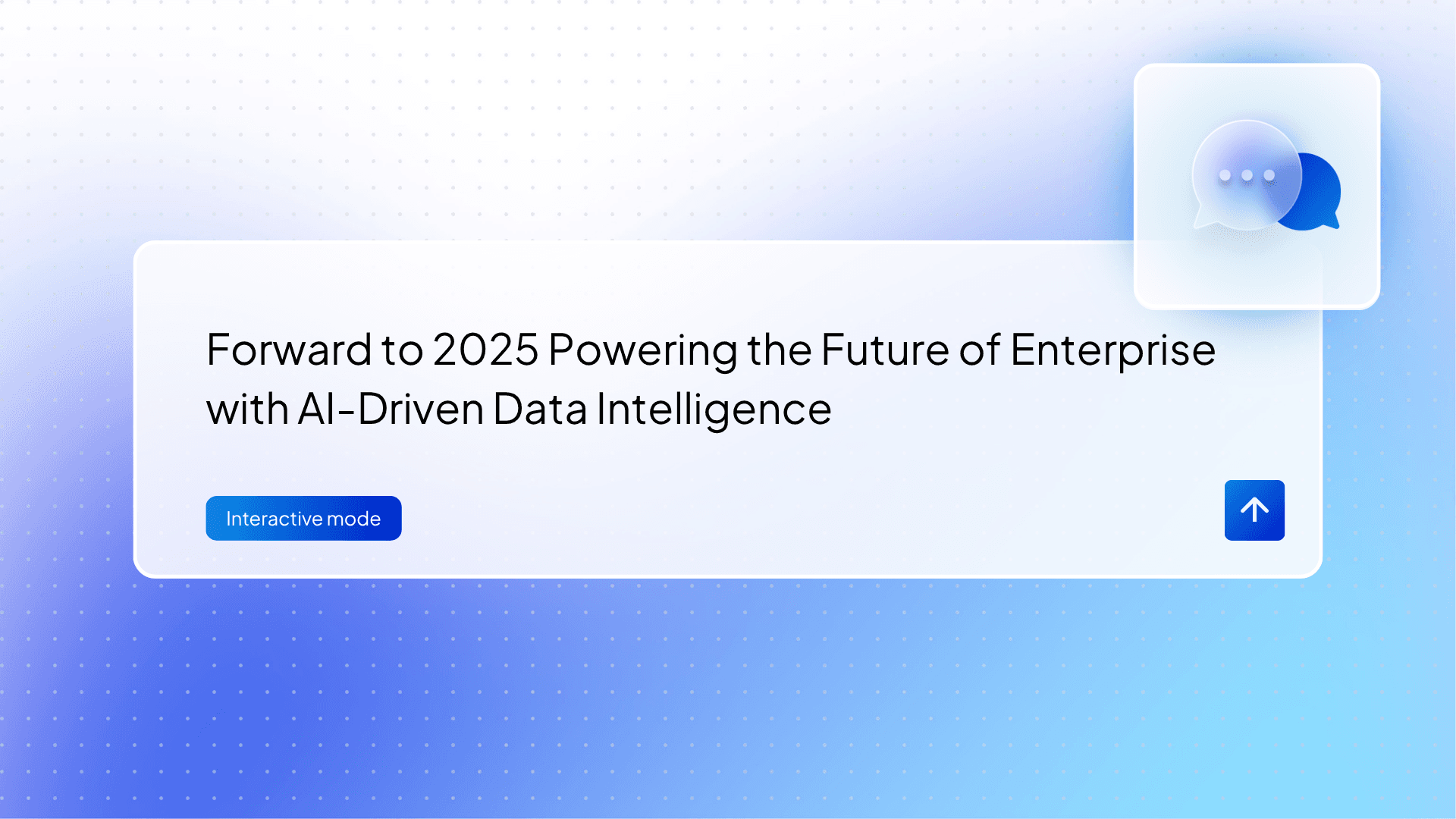 Forward to 2025 Powering the Future of Enterprise with AI-Driven Data Intelligence

Interactive mode